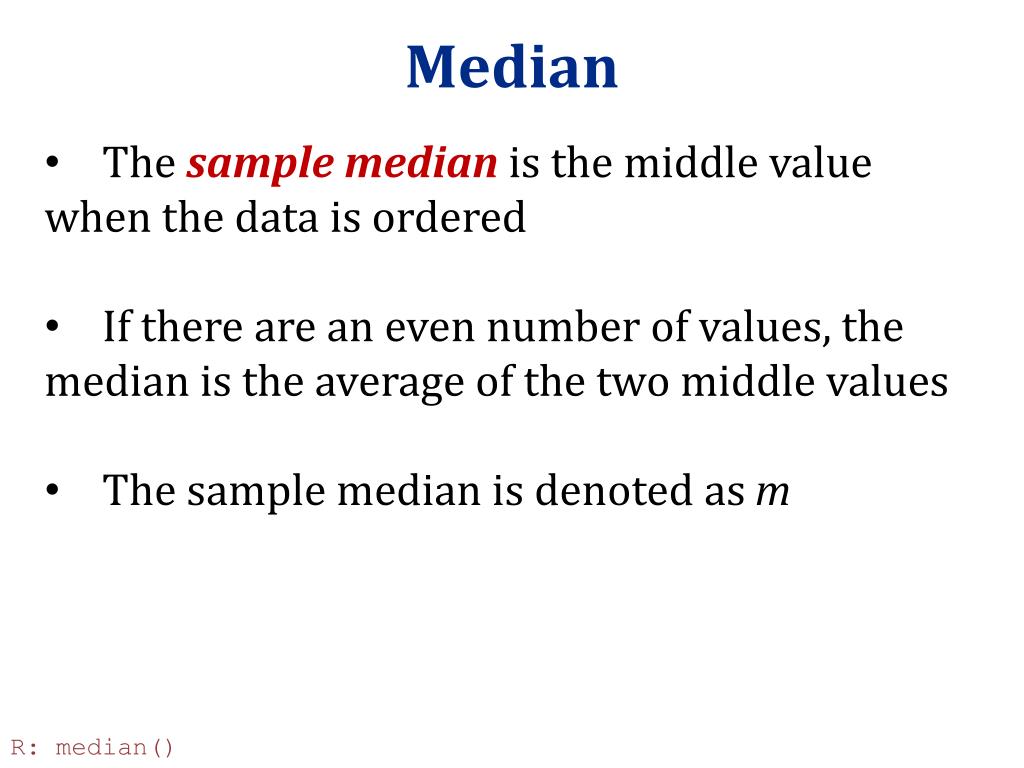 Median

• The sample median is the middle value when the data is ordered

• If there are an even number of values, the median is the average of the two middle values

• The sample median is denoted as $m$

R: median()